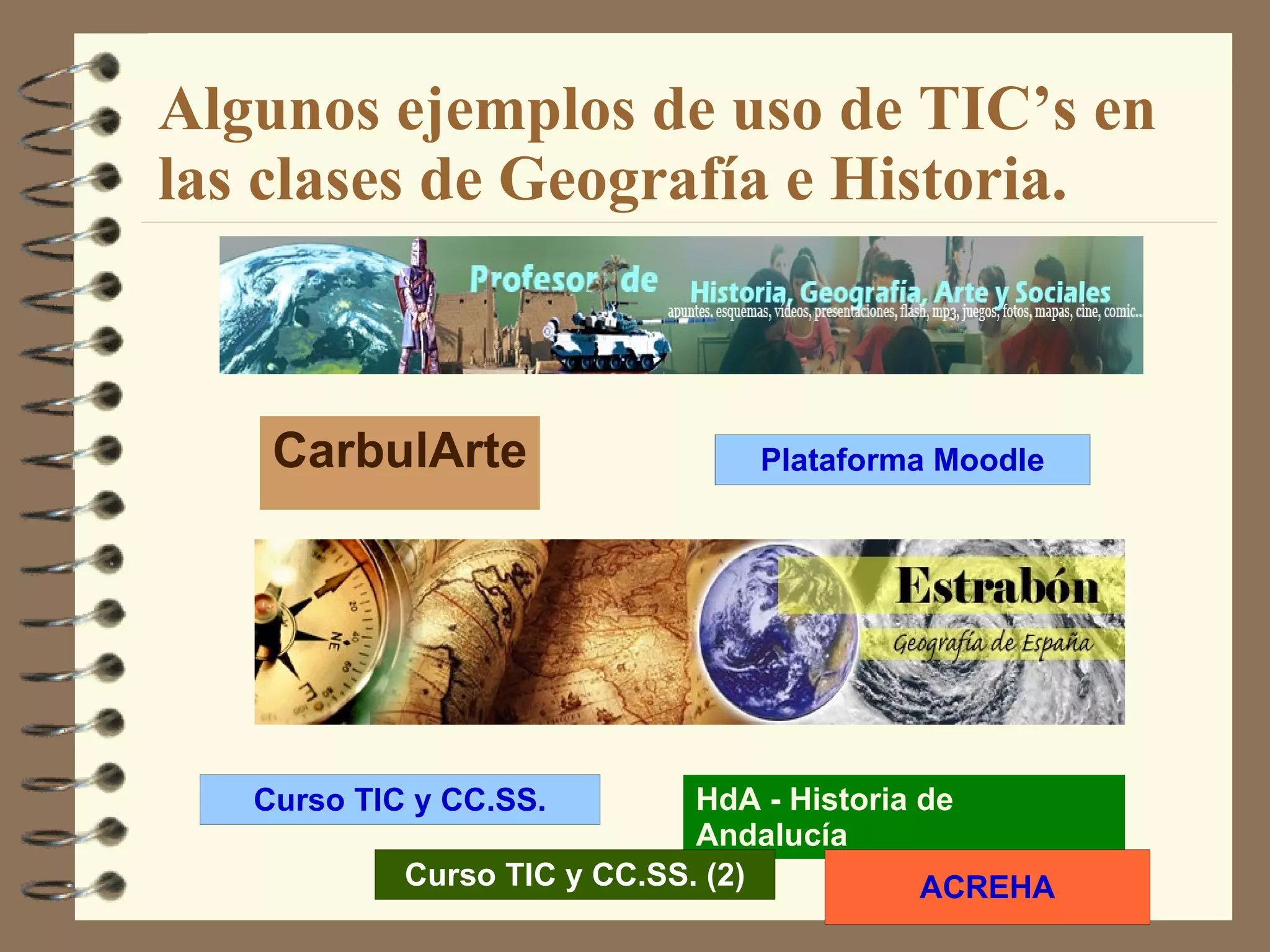 Algunos ejemplos de uso de TIC's en las clases de Geografía e Historia.

Profesor de Historia, Geografía, Arte y Sociales
apuntes. esquemas, videos, presentaciones, flash, mp3, juegos, fotos, mapas, cine, comic...

CarbulArte

Plataforma Moodle

Estrabón
Geografía de España

Curso TIC y CC.SS.

HdA - Historia de Andalucía

Curso TIC y CC.SS. (2)

ACREHA